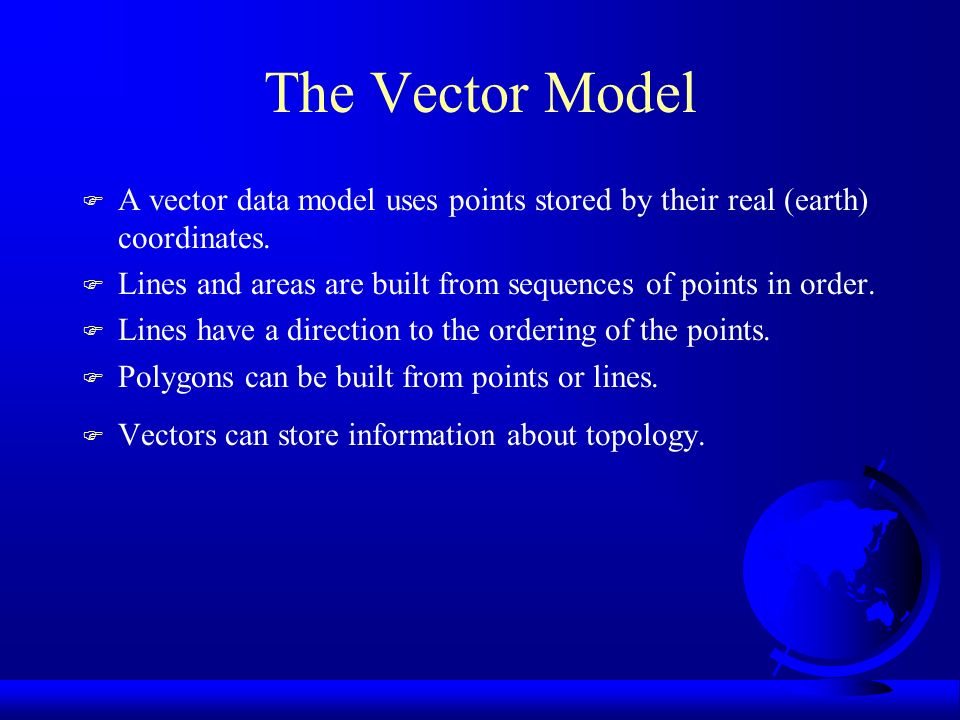 The Vector Model

- A vector data model uses points stored by their real (earth) coordinates.
- Lines and areas are built from sequences of points in order.
- Lines have a direction to the ordering of the points.
- Polygons can be built from points or lines.
- Vectors can store information about topology.